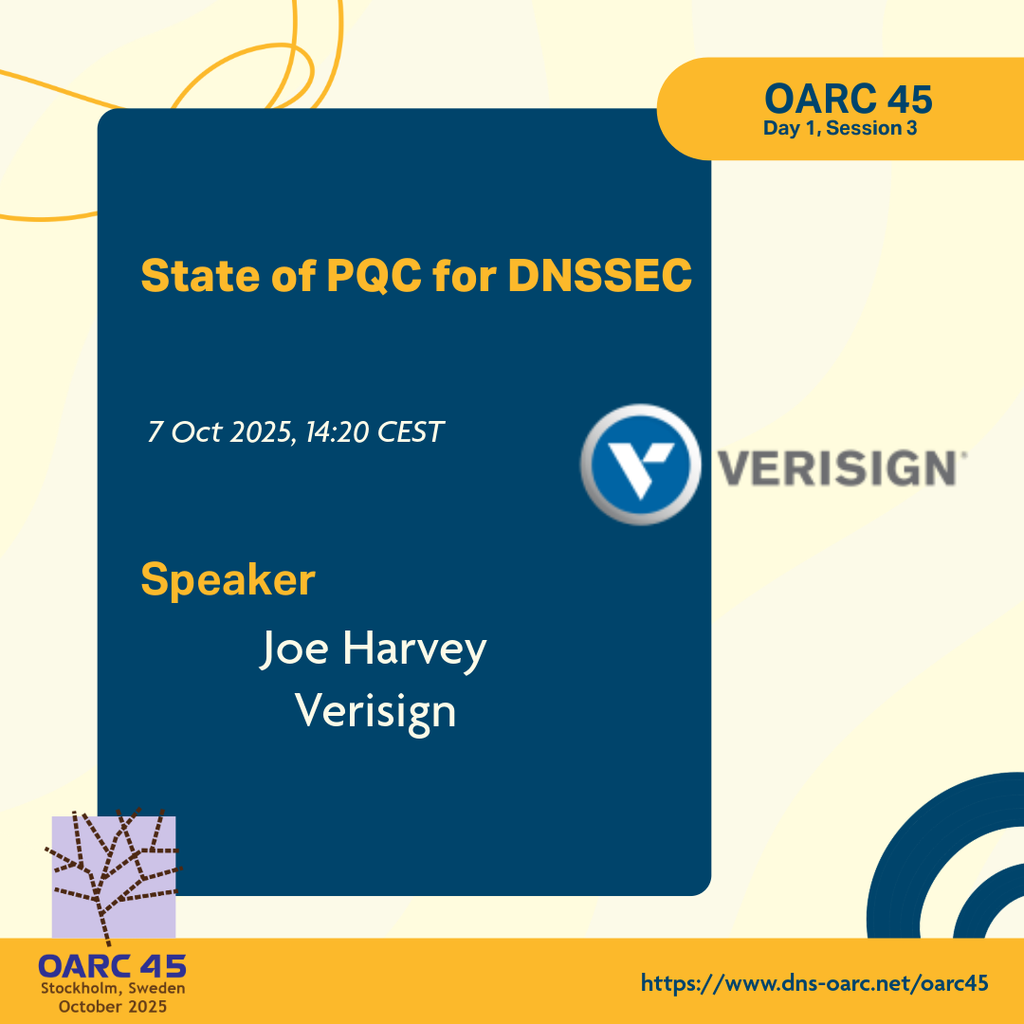 OARC 45
Day 1, Session 3

State of PQC for DNSSEC

7 Oct 2025, 14:20 CEST

VERISIGN

Speaker

Joe Harvey
Verisign

OARC 45
Stockholm, Sweden
October 2025

https://www.dns-oarc.net/oarc45